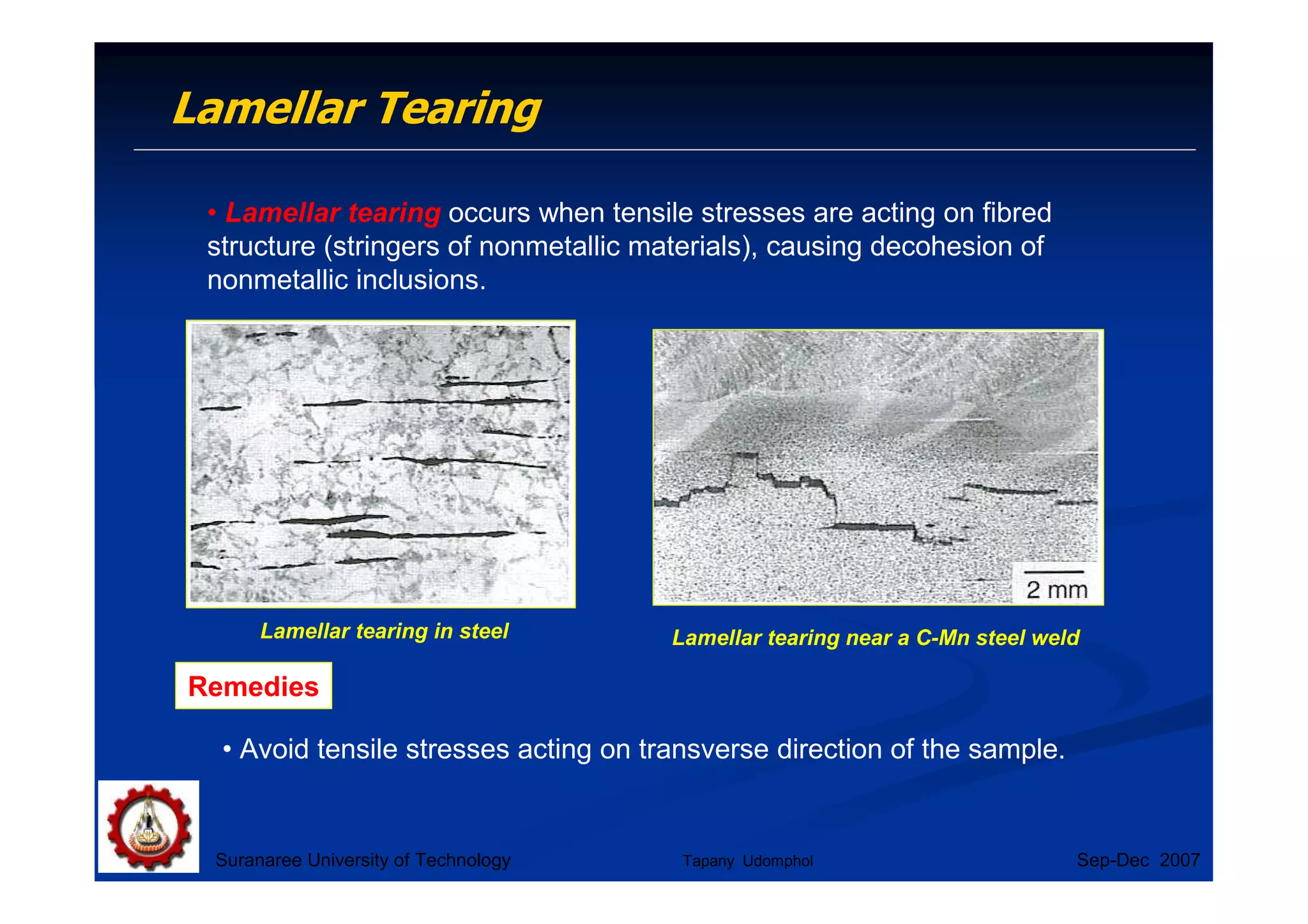 Lamellar Tearing

• Lamellar tearing occurs when tensile stresses are acting on fibred structure (stringers of nonmetallic materials), causing decohesion of nonmetallic inclusions.

Lamellar tearing in steel

2 mm

Lamellar tearing near a C-Mn steel weld

Remedies

• Avoid tensile stresses acting on transverse direction of the sample.

Suranaree University of Technology

Tapany Udomphol

Sep-Dec 2007